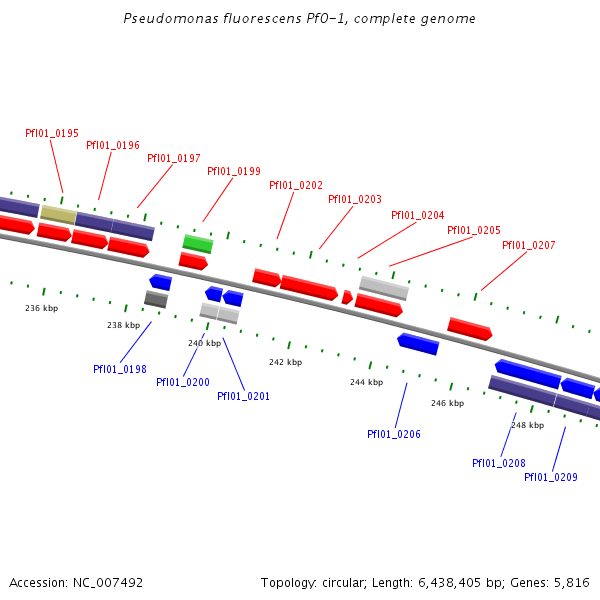 Pseudomonas fluorescens Pf0-1, complete genome

Pfl01_0195
Pfl01_0196
Pfl01_0197
Pfl01_0199
Pfl01_0202
Pfl01_0203
Pfl01_0204
Pfl01_0205
Pfl01_0207

236 kbp
238 kbp
240 kbp
242 kbp
244 kbp
246 kbp
248 kbp

Pfl01_0198
Pfl01_0200
Pfl01_0201
Pfl01_0206
Pfl01_0208
Pfl01_0209

Accession: NC_007492
Topology: circular; Length: 6,438,405 bp; Genes: 5,816